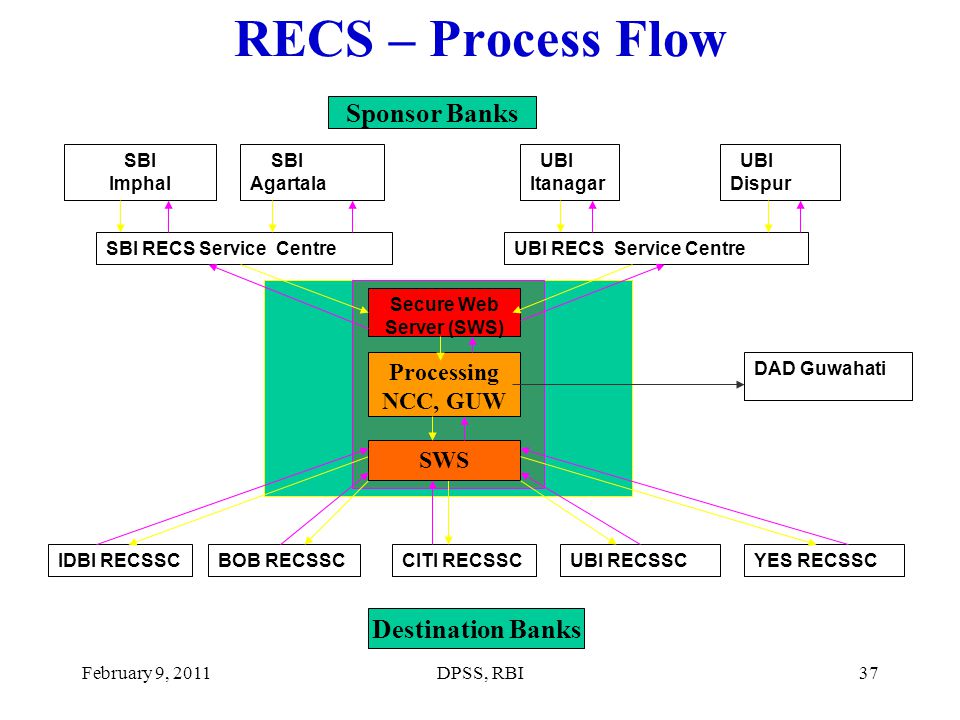 RECS – Process Flow

Sponsor Banks

SBI Imphal

SBI Agartala

UBI Itanagar

UBI Dispur

SBI RECS Service Centre

UBI RECS Service Centre

Secure Web Server (SWS)

Processing NCC, GUW

DAD Guwahati

SWS

IDBI RECSSC

BOB RECSSC

CITI RECSSC

UBI RECSSC

YES RECSSC

Destination Banks

February 9, 2011

DPSS, RBI

37